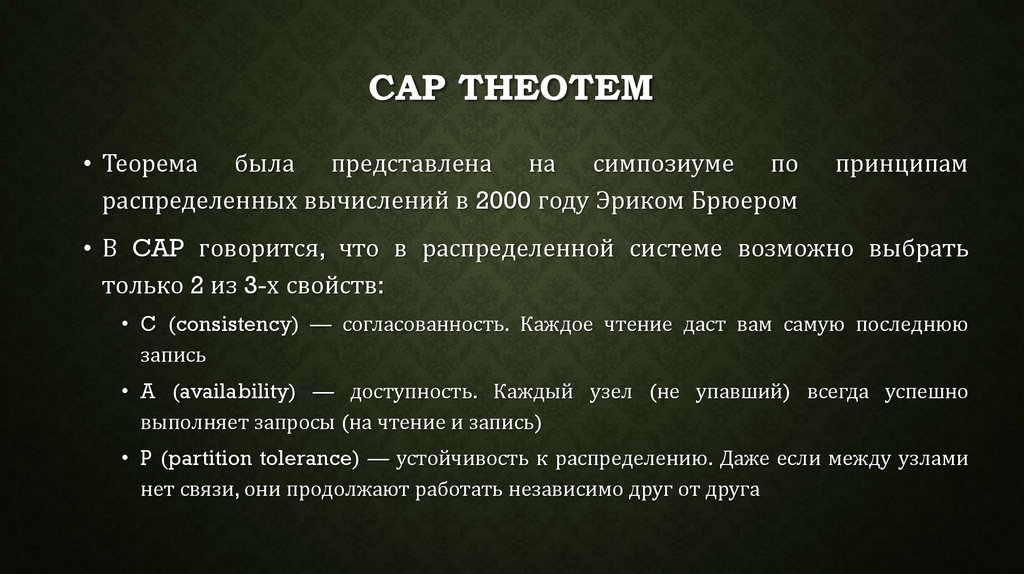 CAP THEOTEM

• Теорема была представлена на симпозиуме по принципам распределенных вычислений в 2000 году Эриком Брюером

• В CAP говорится, что в распределенной системе возможно выбрать только 2 из 3-х свойств:

• C (consistency) — согласованность. Каждое чтение даст вам самую последнюю запись

• A (availability) — доступность. Каждый узел (не упавший) всегда успешно выполняет запросы (на чтение и запись)

• P (partition tolerance) — устойчивость к распределению. Даже если между узлами нет связи, они продолжают работать независимо друг от друга